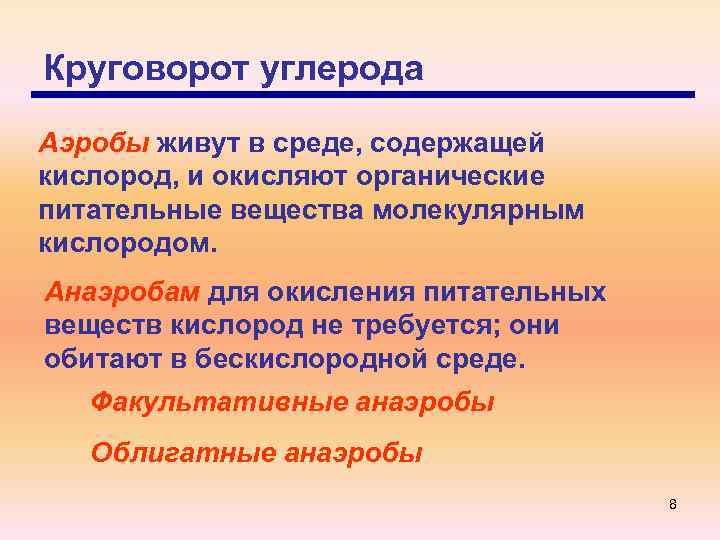 Круговорот углерода

Аэробы живут в среде, содержащей кислород, и окисляют органические питательные вещества молекулярным кислородом.

Анаэробам для окисления питательных веществ кислород не требуется; они обитают в бескислородной среде.

Факультативные анаэробы

Облигатные анаэробы

8